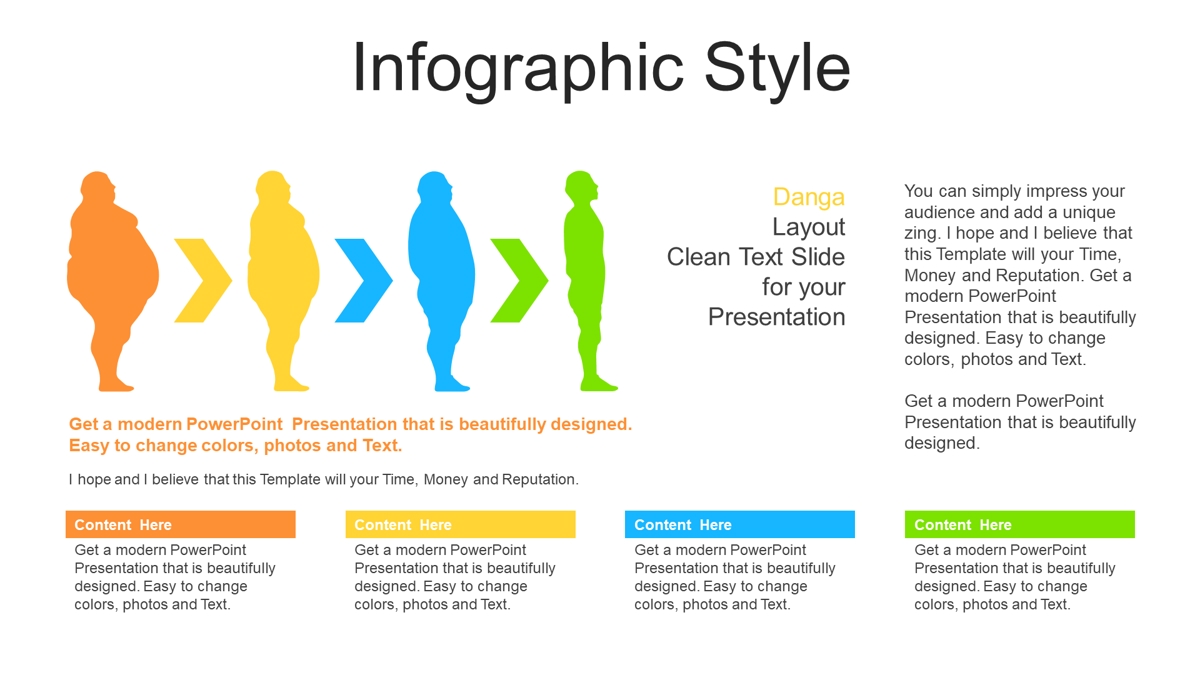 Infographic Style

Danga
Layout
Clean Text Slide
for your
Presentation

You can simply impress your audience and add a unique zing. I hope and I believe that this Template will your Time, Money and Reputation. Get a modern PowerPoint Presentation that is beautifully designed. Easy to change colors, photos and Text.

Get a modern PowerPoint Presentation that is beautifully designed.

Get a modern PowerPoint Presentation that is beautifully designed. Easy to change colors, photos and Text.

I hope and I believe that this Template will your Time, Money and Reputation.

Content Here
Get a modern PowerPoint Presentation that is beautifully designed. Easy to change colors, photos and Text.

Content Here
Get a modern PowerPoint Presentation that is beautifully designed. Easy to change colors, photos and Text.

Content Here
Get a modern PowerPoint Presentation that is beautifully designed. Easy to change colors, photos and Text.

Content Here
Get a modern PowerPoint Presentation that is beautifully designed. Easy to change colors, photos and Text.